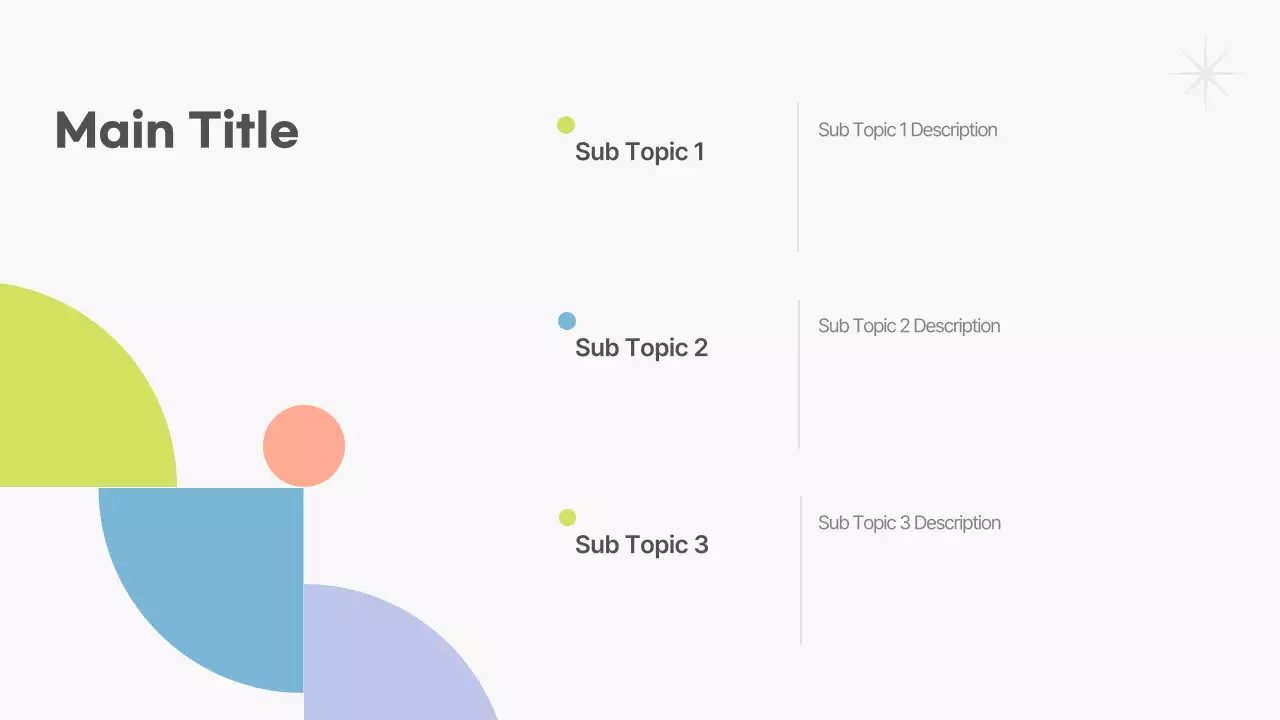 Main Title

Sub Topic 1

Sub Topic 1 Description

Sub Topic 2

Sub Topic 2 Description

Sub Topic 3

Sub Topic 3 Description